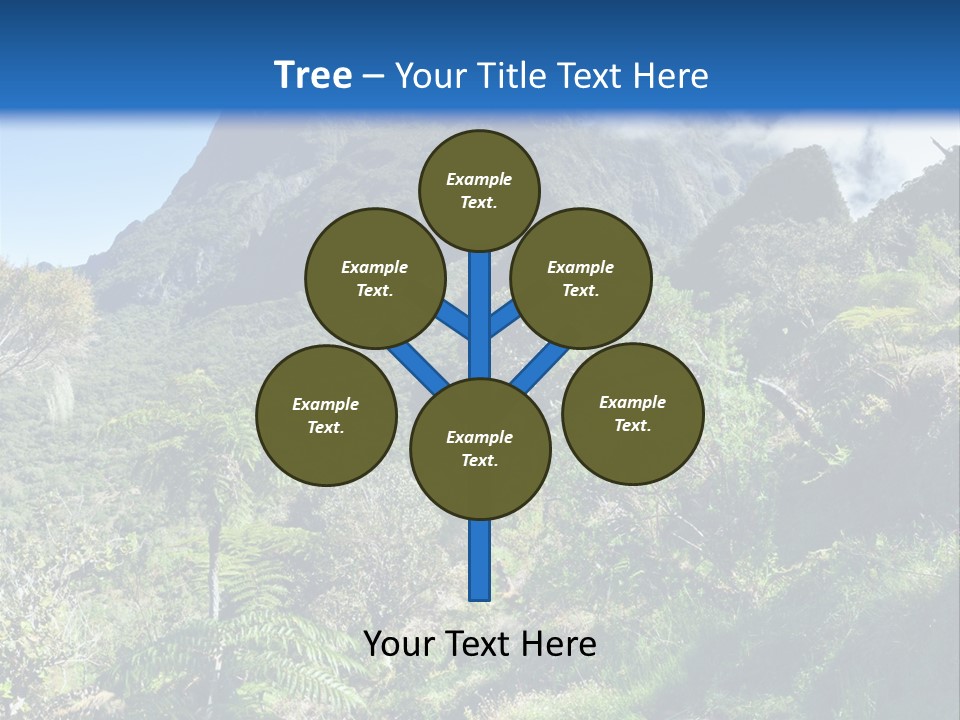 Tree – Your Title Text Here

Example Text.

Example Text.

Example Text.

Example Text.

Example Text.

Example Text.

Your Text Here